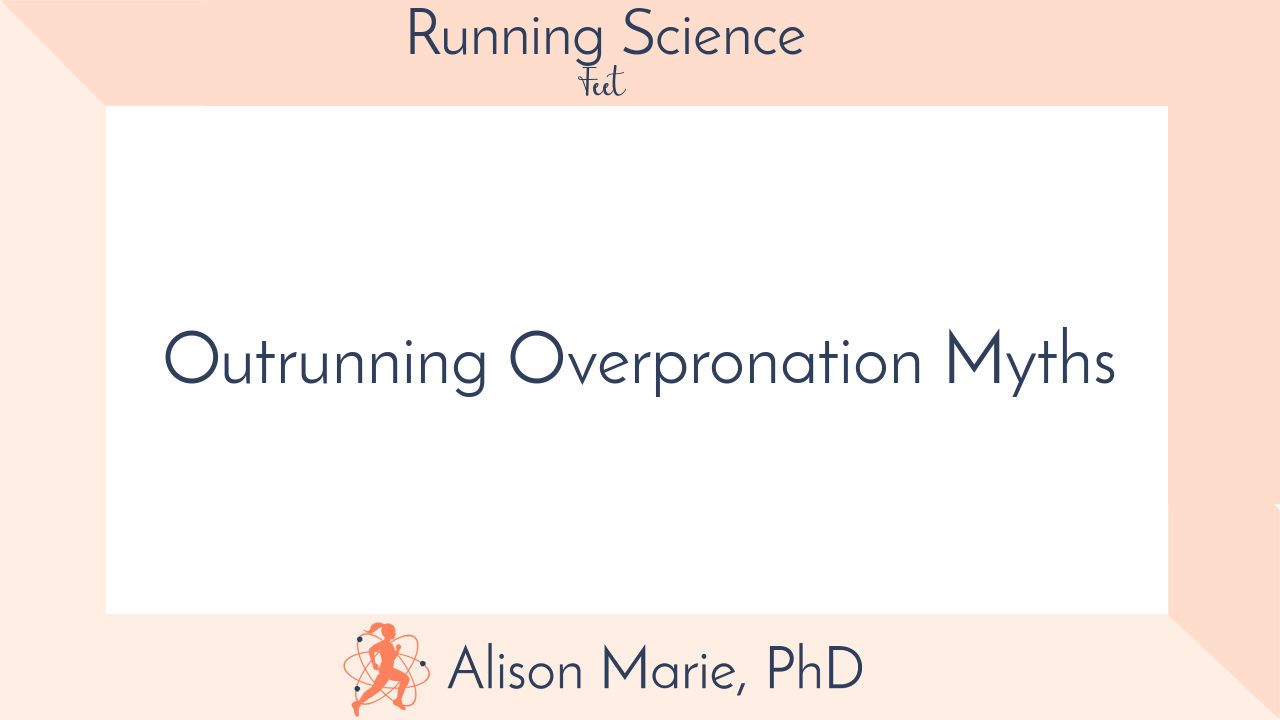 Running Science
Feet

Outrunning Overpronation Myths

Alison Marie, PhD